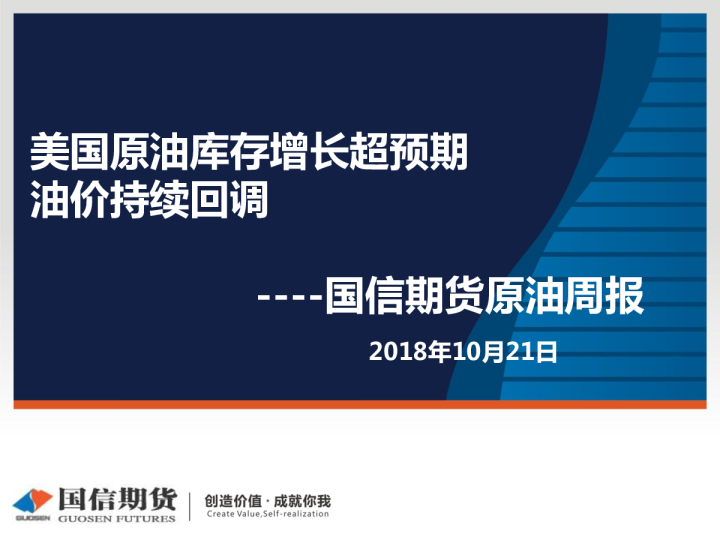 美国原油库存增长超预期
油价持续回调

----国信期货原油周报

2018年10月21日

GUOSEN 国信期货 GUOSEN FUTURES

创造价值 · 成就你我
Create Value,Self-realization